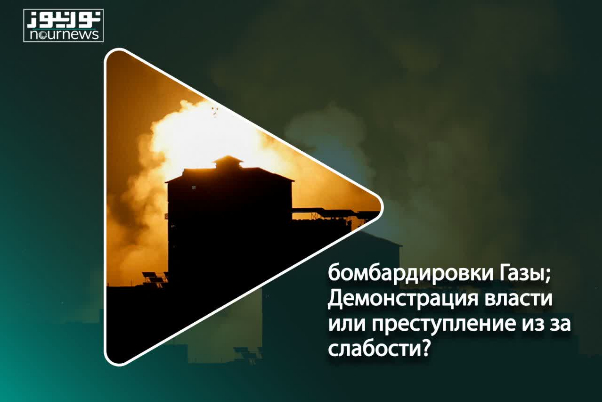 نورنیوز
nournews

бомбардировки Газы; Демонстрация власти или преступление из за слабости?